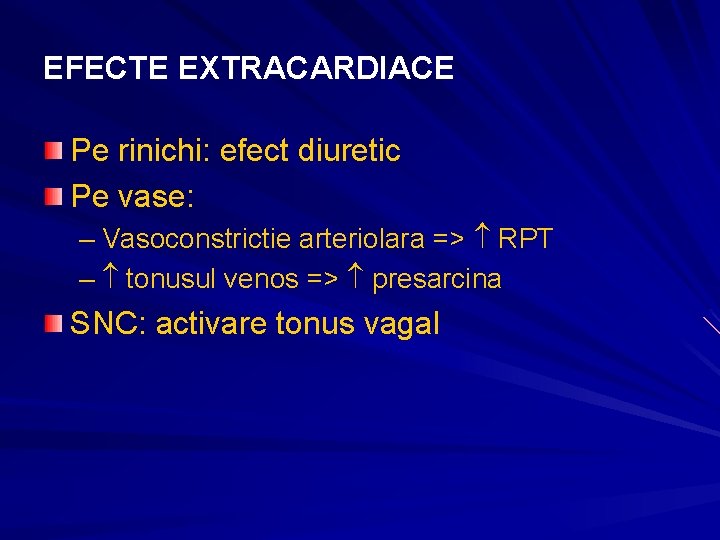 EFECTE EXTRACARDIACE

Pe rinichi: efect diuretic

Pe vase:

– Vasoconstrictie arteriolara => ↑ RPT

– ↑ tonusul venos => ↑ presarcina

SNC: activare tonus vagal